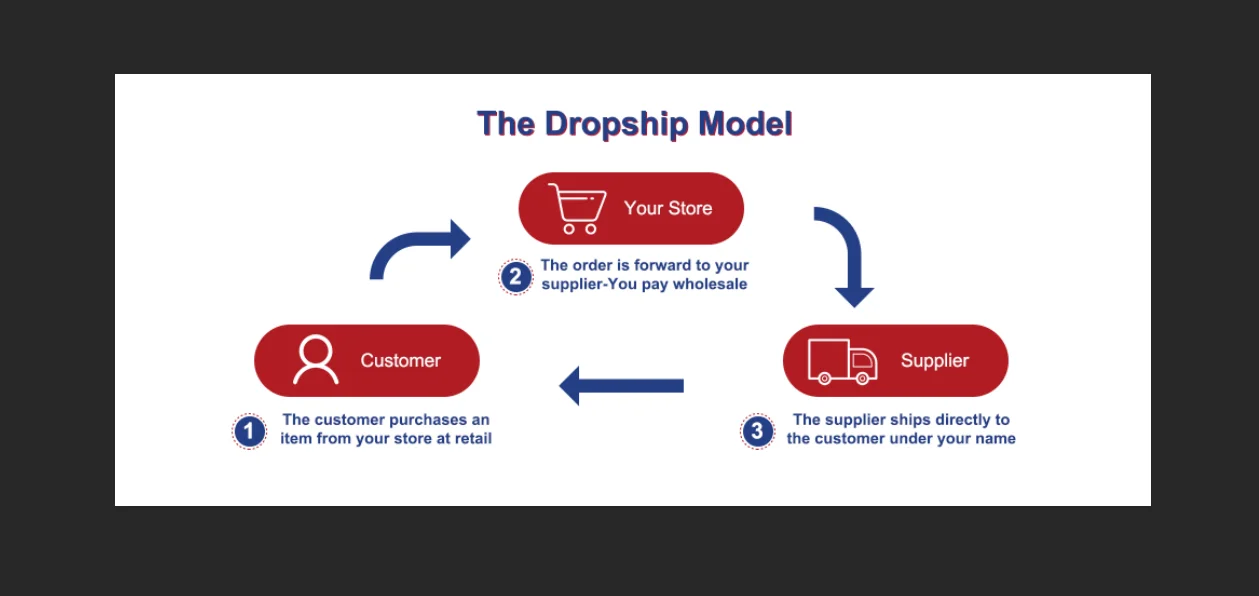 The Dropship Model

Your Store

2 The order is forward to your supplier-You pay wholesale

Customer

1 The customer purchases an item from your store at retail

Supplier

3 The supplier ships directly to the customer under your name